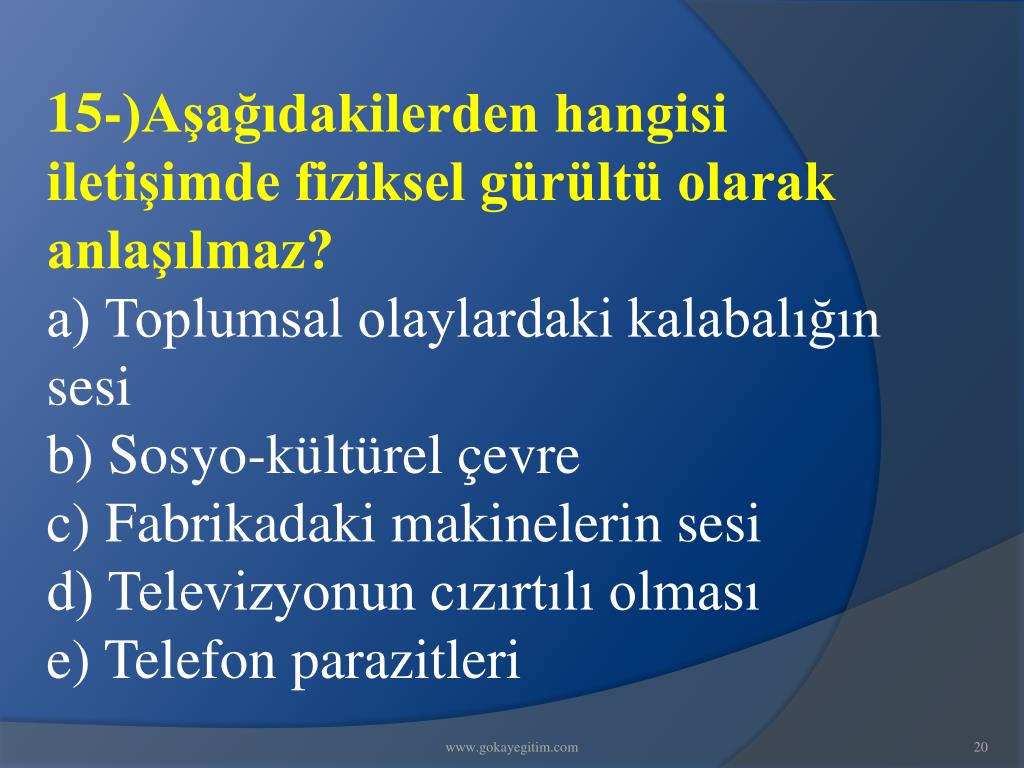 15-)Aşağıdakilerden hangisi iletişimde fiziksel gürültü olarak anlaşılmaz?
a) Toplumsal olaylardaki kalabalığın sesi
b) Sosyo-kültürel çevre
c) Fabrikadaki makinelerin sesi
d) Televizyonun cızırtılı olması
e) Telefon parazitleri

www.gokayegitim.com

20